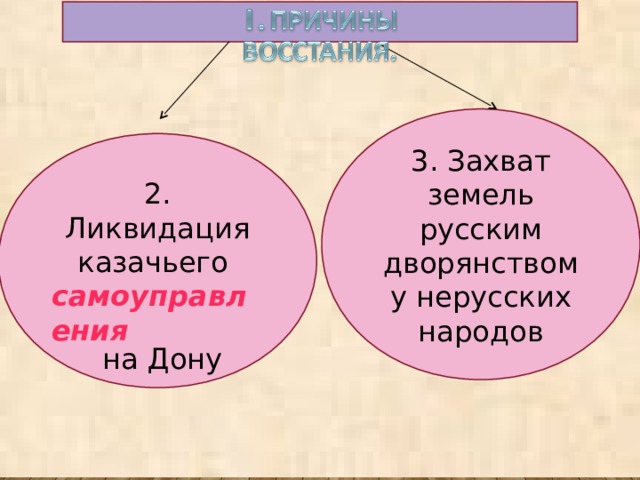 I. ПРИЧИНЫ ВОССТАНИЯ.

2. Ликвидация казачьего самоуправления на Дону

3. Захват земель русским дворянством у нерусских народов